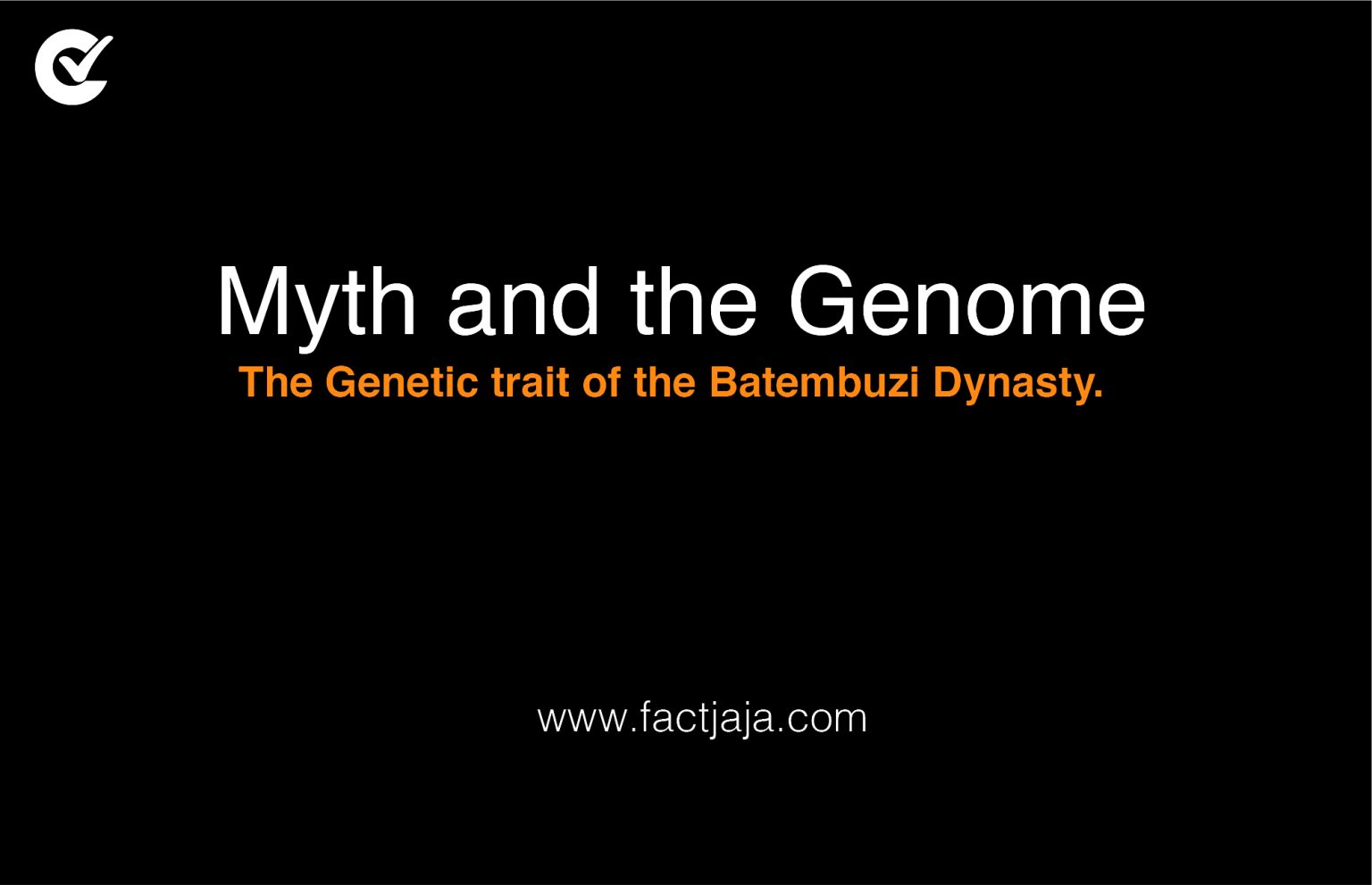 Myth and the Genome
The Genetic trait of the Batembuzi Dynasty.

www.factjaja.com